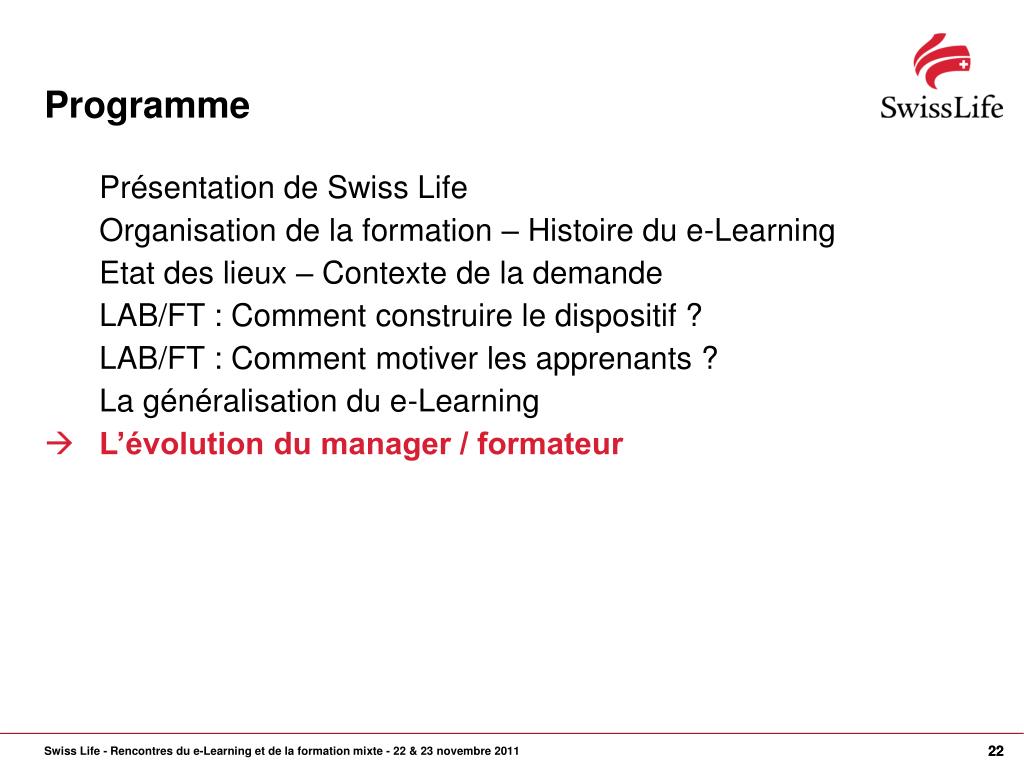 Programme

SwissLife

Présentation de Swiss Life
Organisation de la formation – Histoire du e-Learning
Etat des lieux – Contexte de la demande
LAB/FT : Comment construire le dispositif ?
LAB/FT : Comment motiver les apprenants ?
La généralisation du e-Learning
→ L'évolution du manager / formateur

Swiss Life - Rencontres du e-Learning et de la formation mixte - 22 & 23 novembre 2011

22